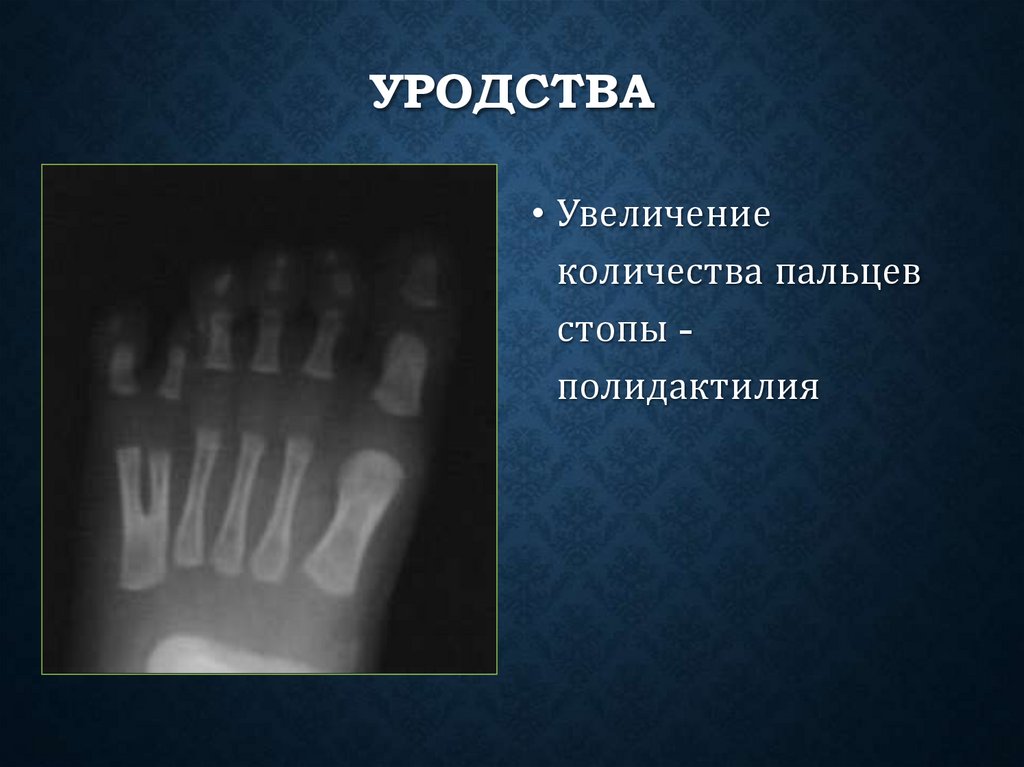 УРОДСТВА

• Увеличение количества пальцев стопы - полидактилия